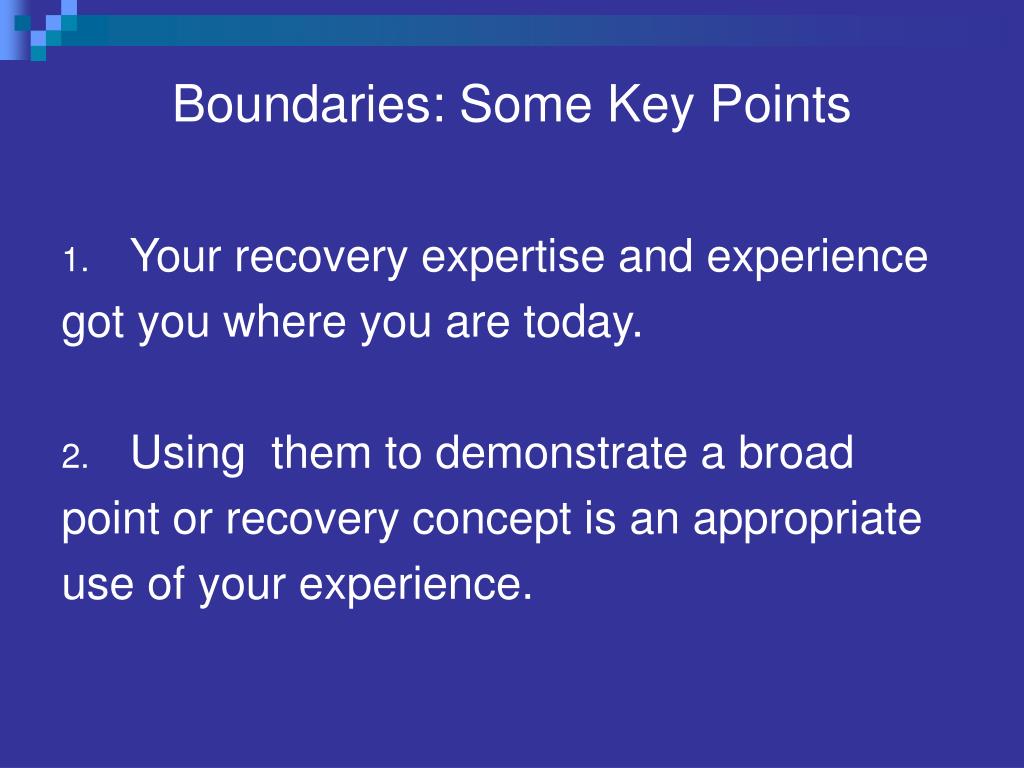 Boundaries: Some Key Points

1. Your recovery expertise and experience got you where you are today.

2. Using them to demonstrate a broad point or recovery concept is an appropriate use of your experience.